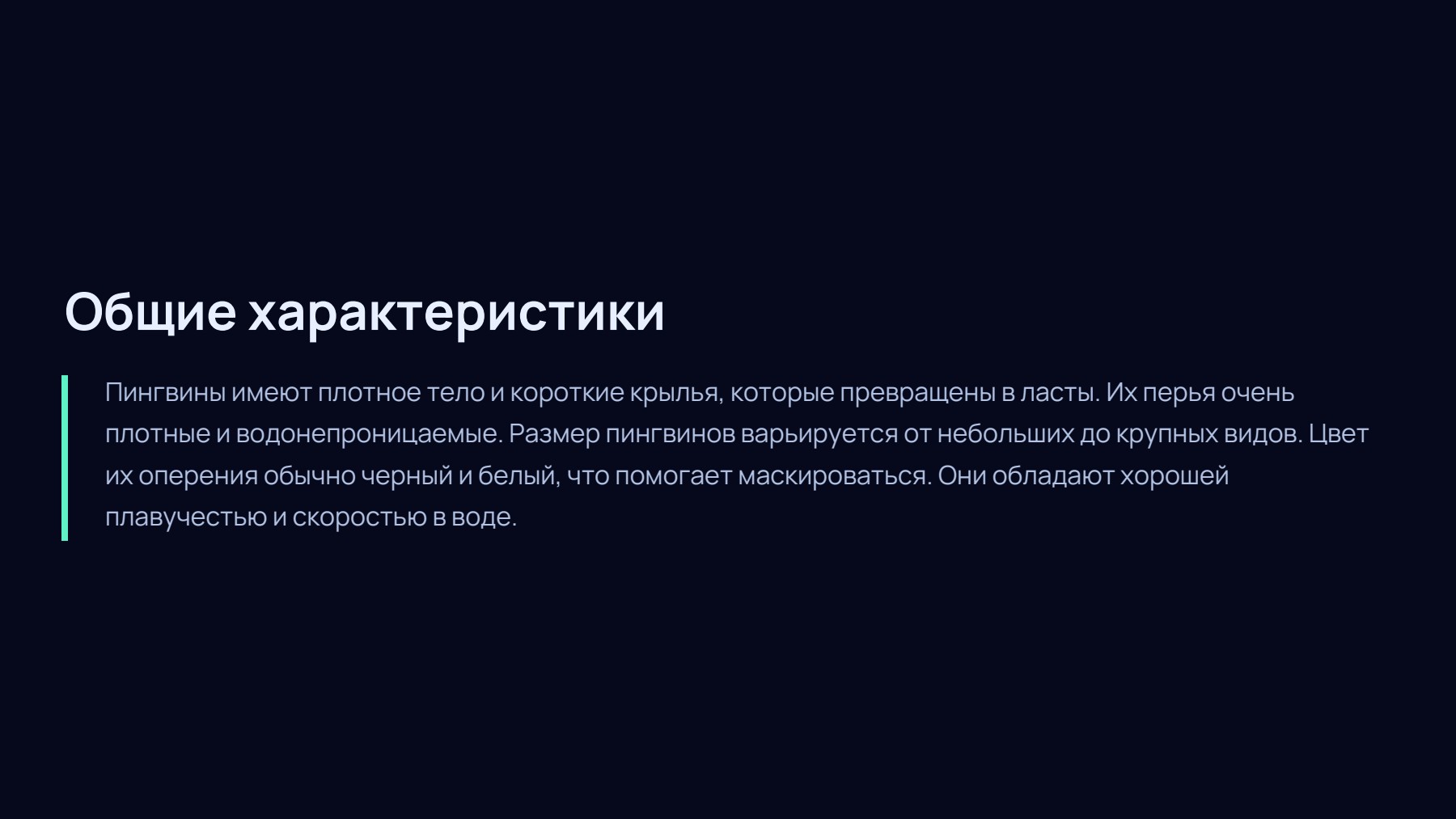 Общие характеристики

Пингвины имеют плотное тело и короткие крылья, которые превращены в ласты. Их перья очень плотные и водонепроницаемые. Размер пингвинов варьируется от небольших до крупных видов. Цвет их оперения обычно черный и белый, что помогает маскироваться. Они обладают хорошей плавучестью и скоростью в воде.